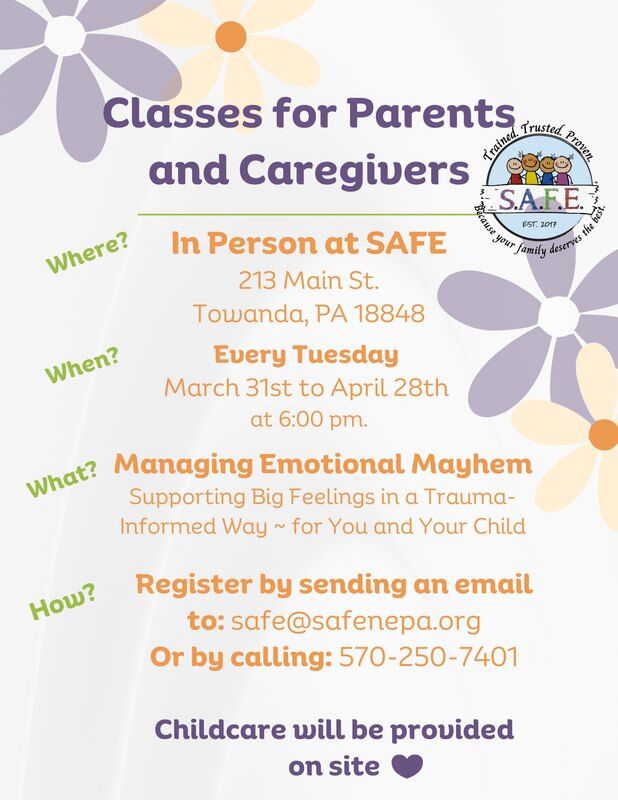 Classes for Parents and Caregivers

Trained. Trusted. Proven.
S.A.F.E.
EST. 2017
Because your family deserves the best.

Where?
In Person at SAFE
213 Main St.
Towanda, PA 18848

When?
Every Tuesday
March 31st to April 28th
at 6:00 pm.

What?
Managing Emotional Mayhem
Supporting Big Feelings in a Trauma-Informed Way ~ for You and Your Child

How?
Register by sending an email to: safe@safenepa.org
Or by calling: 570-250-7401

Childcare will be provided on site